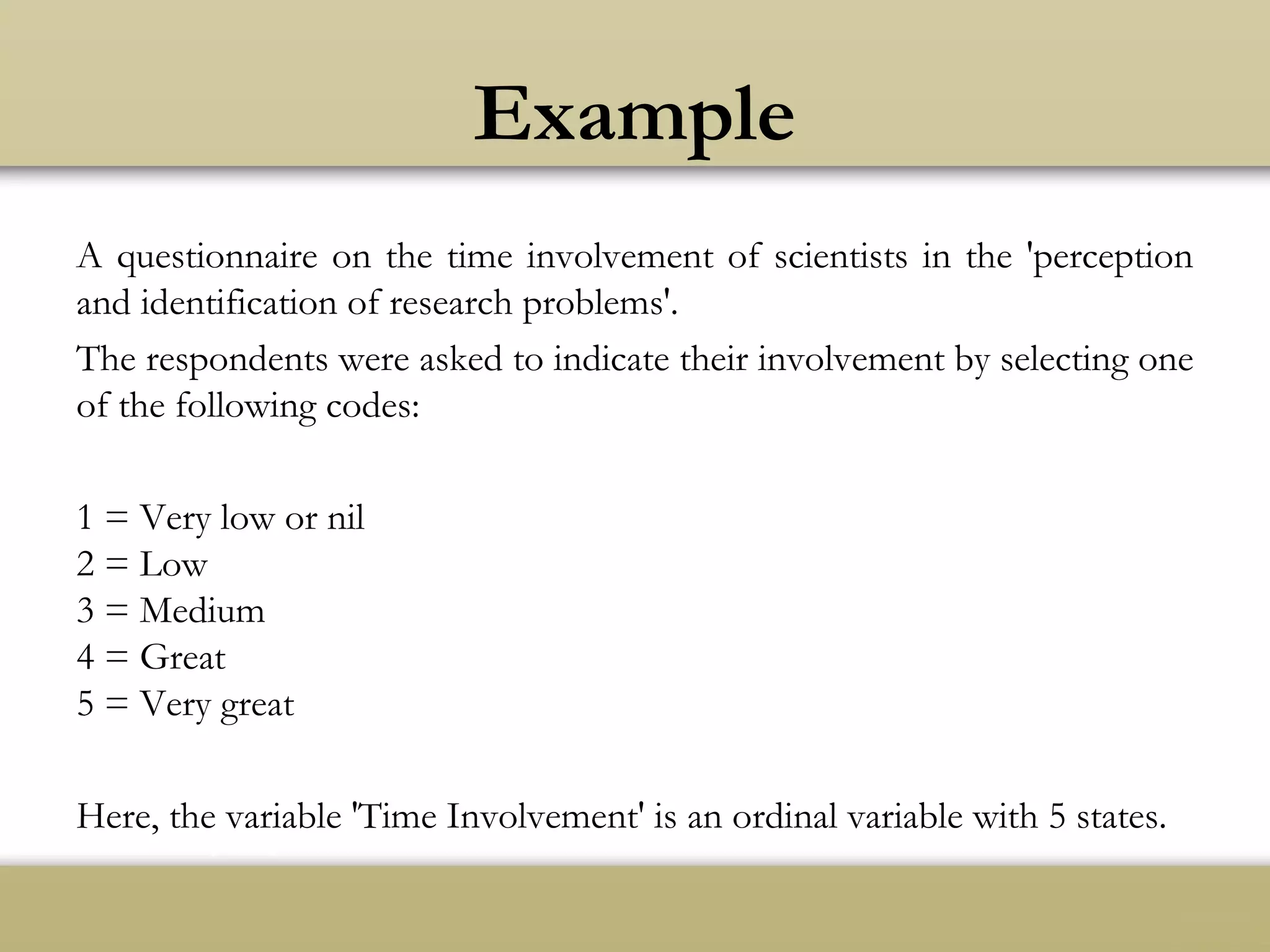 Example

A questionnaire on the time involvement of scientists in the 'perception and identification of research problems'.

The respondents were asked to indicate their involvement by selecting one of the following codes:

1 = Very low or nil
2 = Low
3 = Medium
4 = Great
5 = Very great

Here, the variable 'Time Involvement' is an ordinal variable with 5 states.